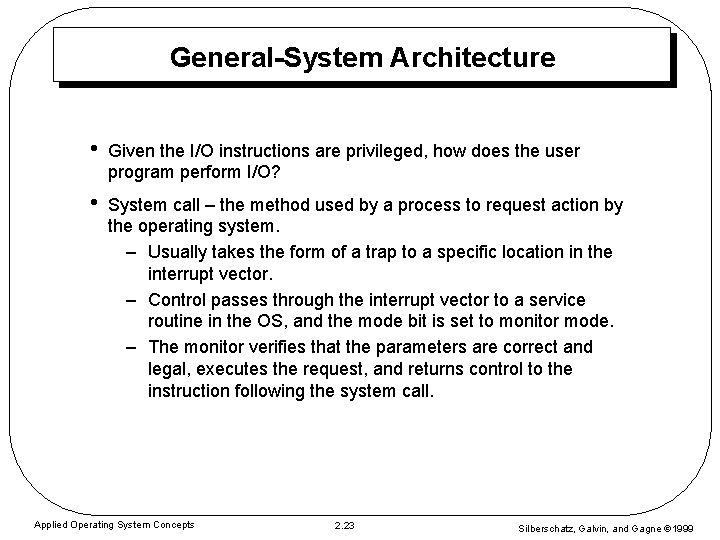 General-System Architecture

• Given the I/O instructions are privileged, how does the user program perform I/O?

• System call – the method used by a process to request action by the operating system.

– Usually takes the form of a trap to a specific location in the interrupt vector.

– Control passes through the interrupt vector to a service routine in the OS, and the mode bit is set to monitor mode.

– The monitor verifies that the parameters are correct and legal, executes the request, and returns control to the instruction following the system call.

Applied Operating System Concepts 2.23 Silberschatz, Galvin, and Gagne ©1999